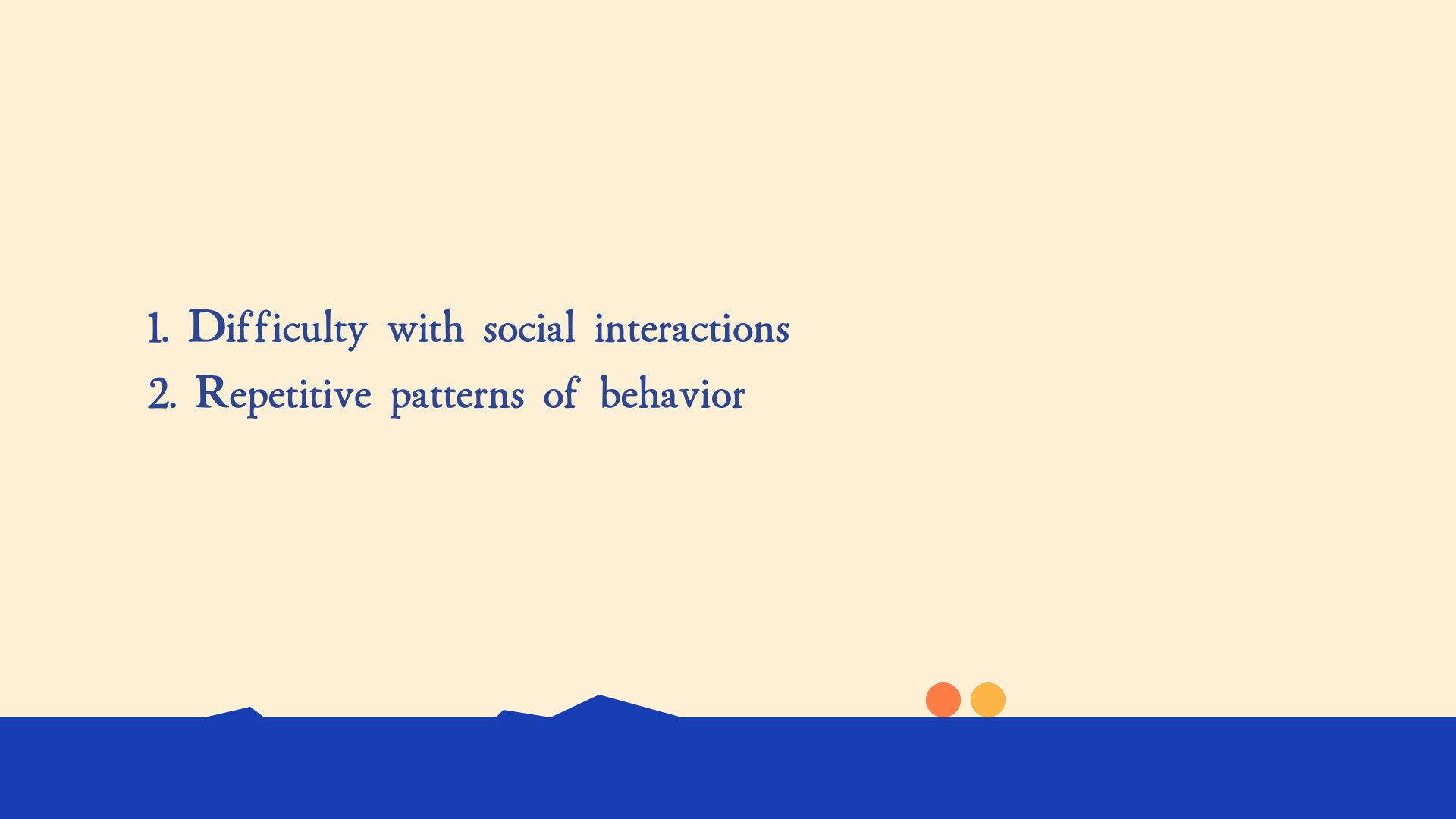 1. Difficulty with social interactions
2. Repetitive patterns of behavior